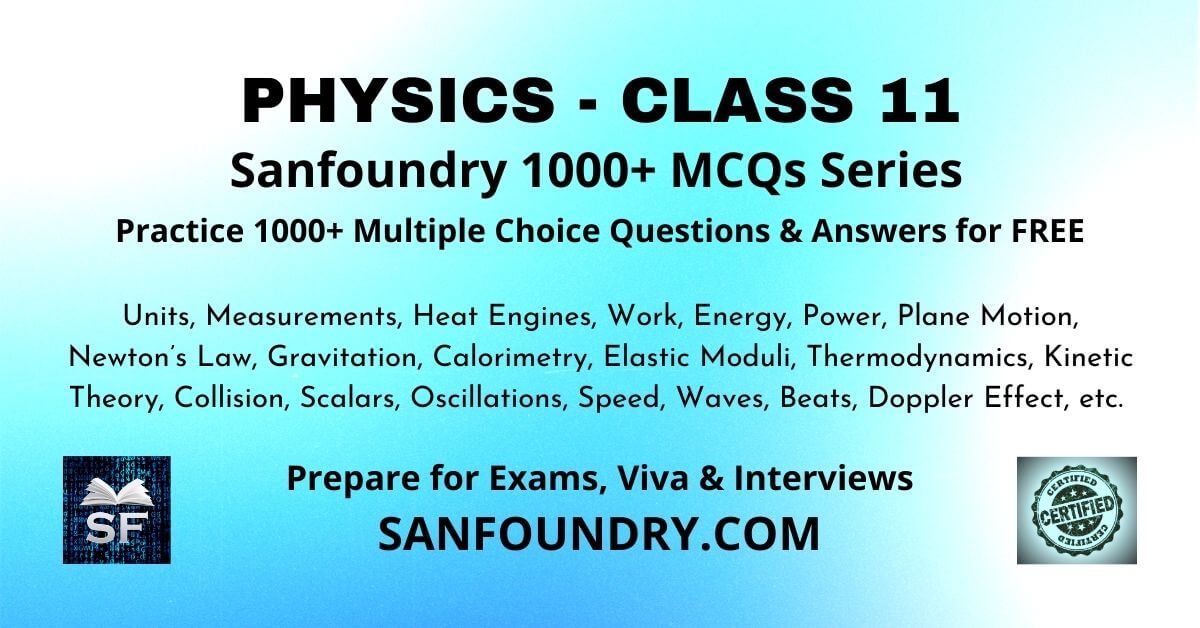 PHYSICS - CLASS 11
Sanfoundry 1000+ MCQs Series
Practice 1000+ Multiple Choice Questions & Answers for FREE

Units, Measurements, Heat Engines, Work, Energy, Power, Plane Motion, Newton's Law, Gravitation, Calorimetry, Elastic Moduli, Thermodynamics, Kinetic Theory, Collision, Scalars, Oscillations, Speed, Waves, Beats, Doppler Effect, etc.

SF

Prepare for Exams, Viva & Interviews
SANFOUNDRY.COM

CERTIFIED CERTIFIED CERTIFIED